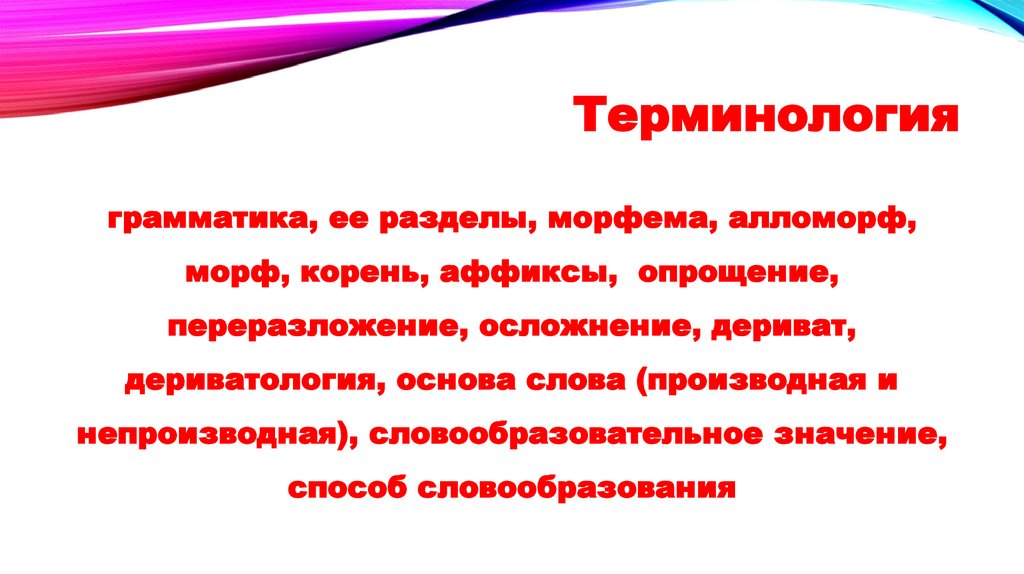 Терминология

грамматика, ее разделы, морфема, алломорф, морф, корень, аффиксы, опрощение, переразложение, осложнение, дериват, дериватология, основа слова (производная и непроизводная), словообразовательное значение, способ словообразования